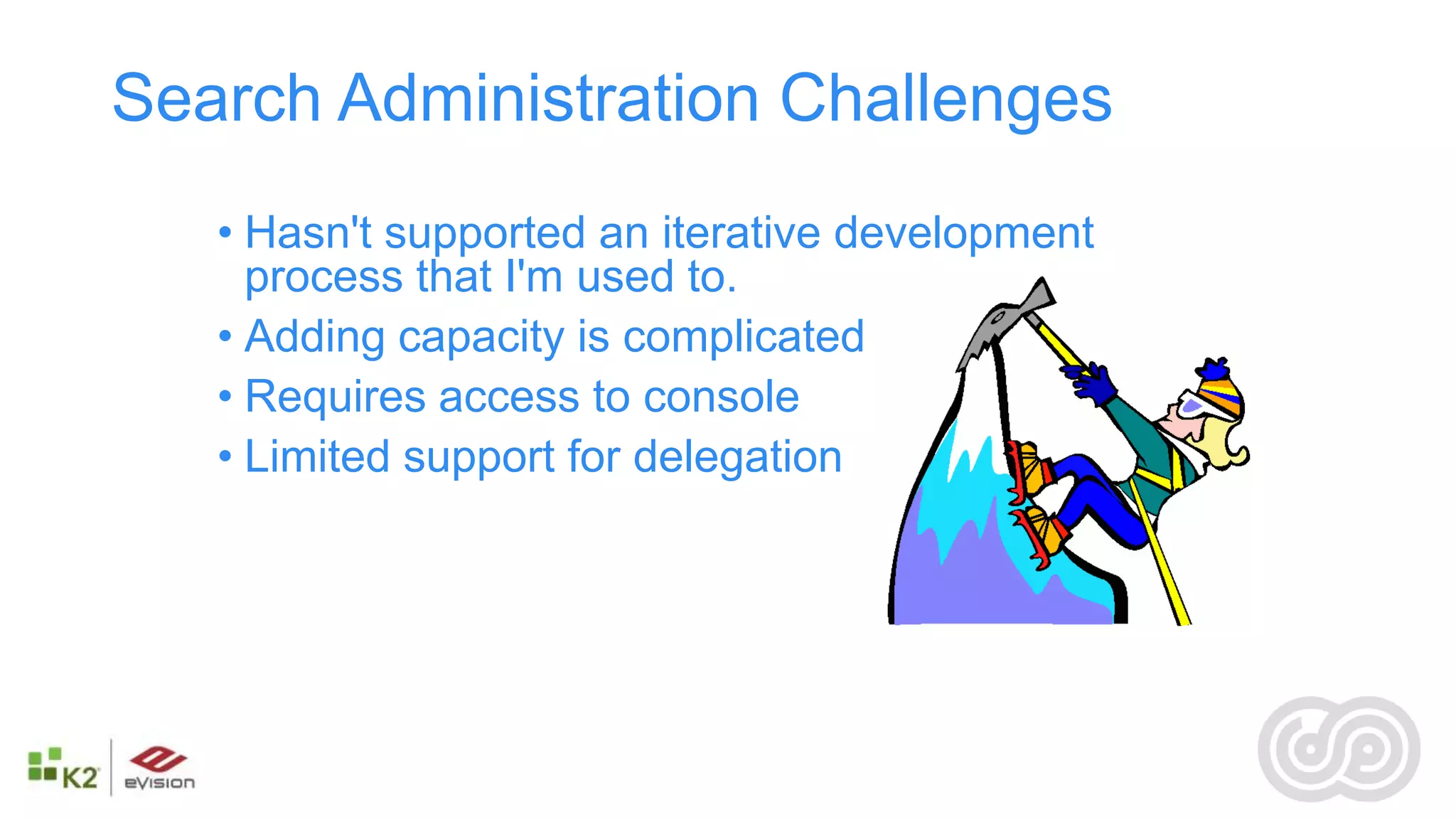 Search Administration Challenges

• Hasn't supported an iterative development process that I'm used to.
• Adding capacity is complicated
• Requires access to console
• Limited support for delegation

K2 eVision